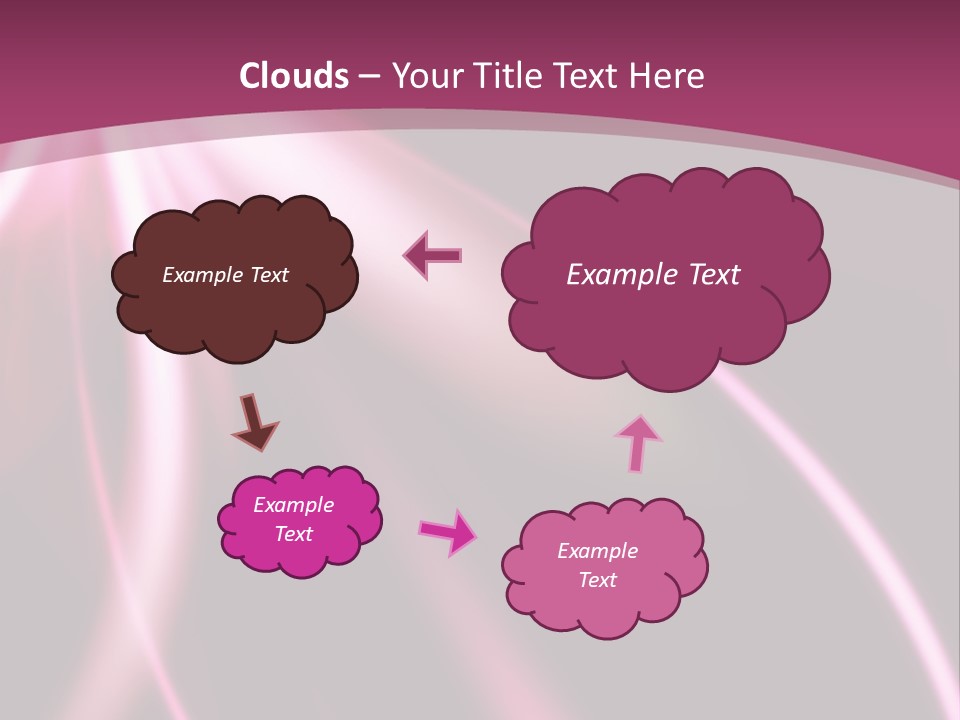 Clouds – Your Title Text Here

Example Text

Example Text

Example Text

Example Text